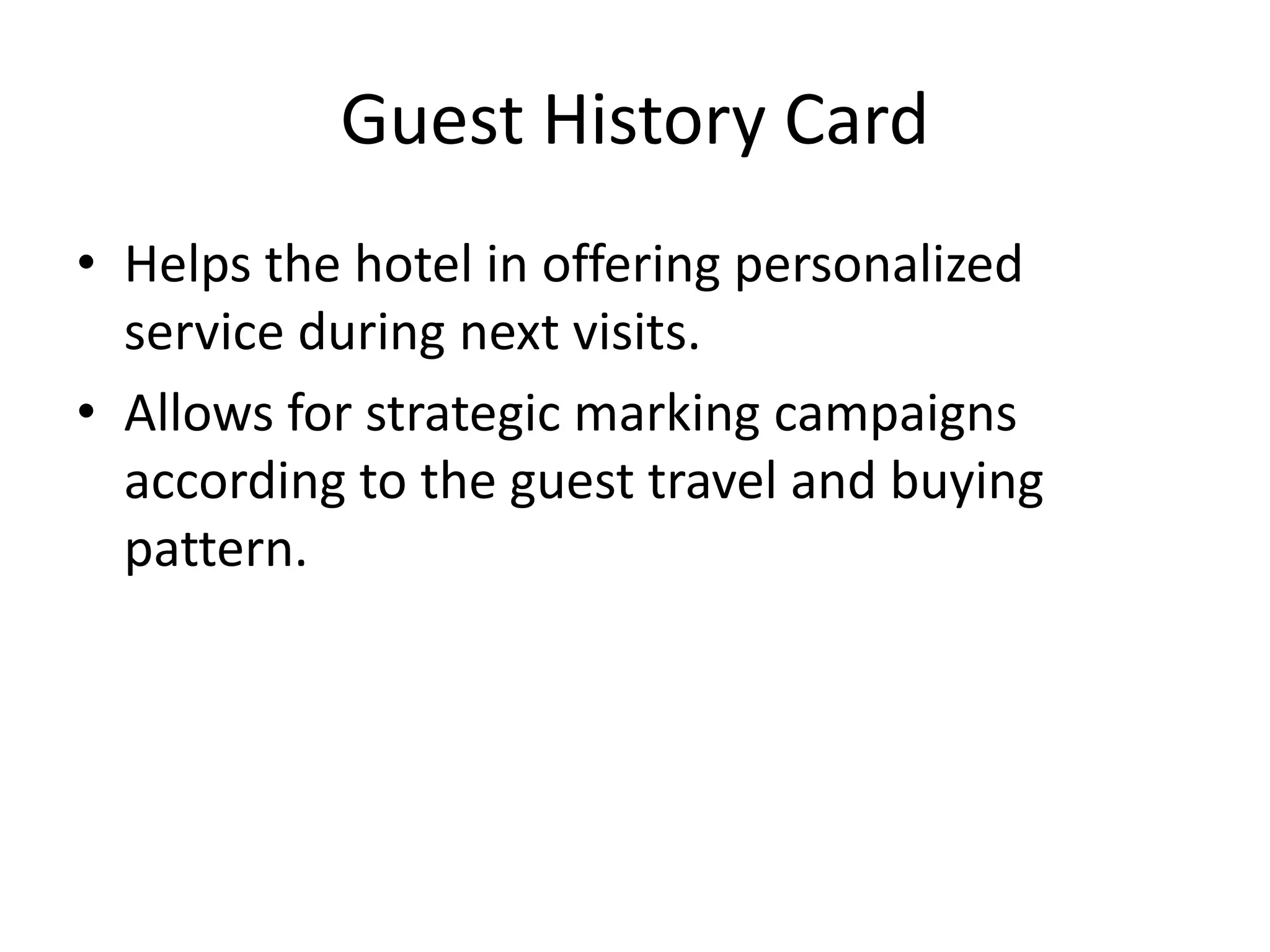 Guest History Card

• Helps the hotel in offering personalized service during next visits.
• Allows for strategic marking campaigns according to the guest travel and buying pattern.